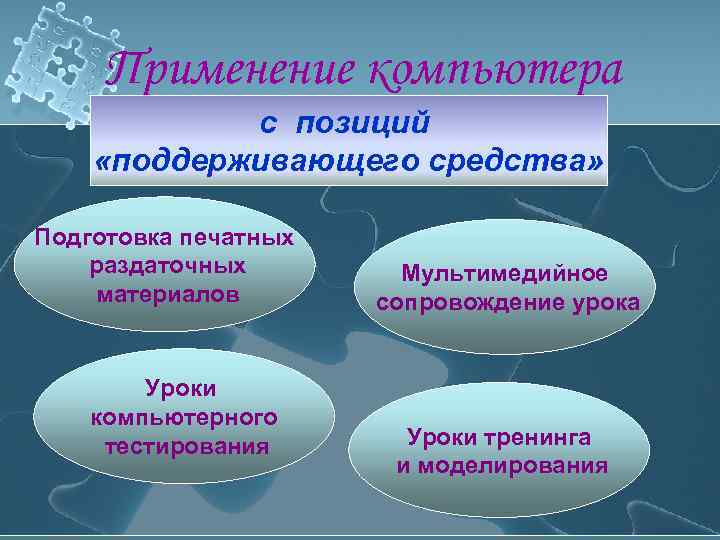 Применение компьютера

с позиций «поддерживающего средства»

Подготовка печатных раздаточных материалов

Мультимедийное сопровождение урока

Уроки компьютерного тестирования

Уроки тренинга и моделирования